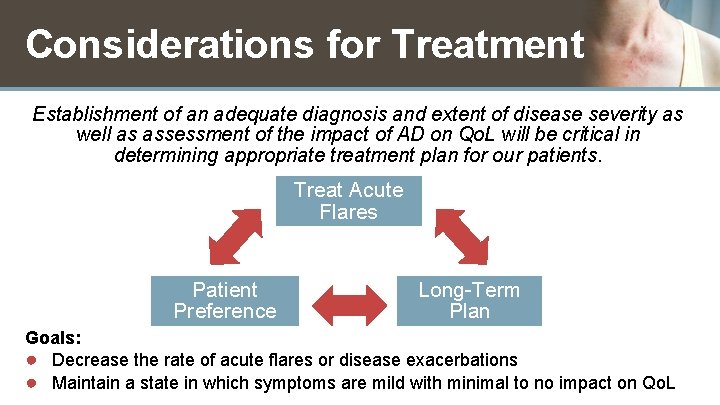 Considerations for Treatment

Establishment of an adequate diagnosis and extent of disease severity as well as assessment of the impact of AD on QoL will be critical in determining appropriate treatment plan for our patients.

Treat Acute Flares

Patient Preference

Long-Term Plan

Goals:
- Decrease the rate of acute flares or disease exacerbations
- Maintain a state in which symptoms are mild with minimal to no impact on QoL